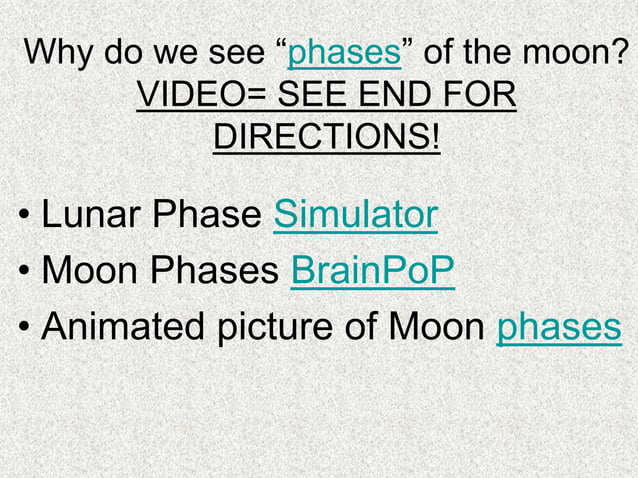 Why do we see “phases” of the moon?
VIDEO= SEE END FOR DIRECTIONS!

• Lunar Phase Simulator
• Moon Phases BrainPoP
• Animated picture of Moon phases